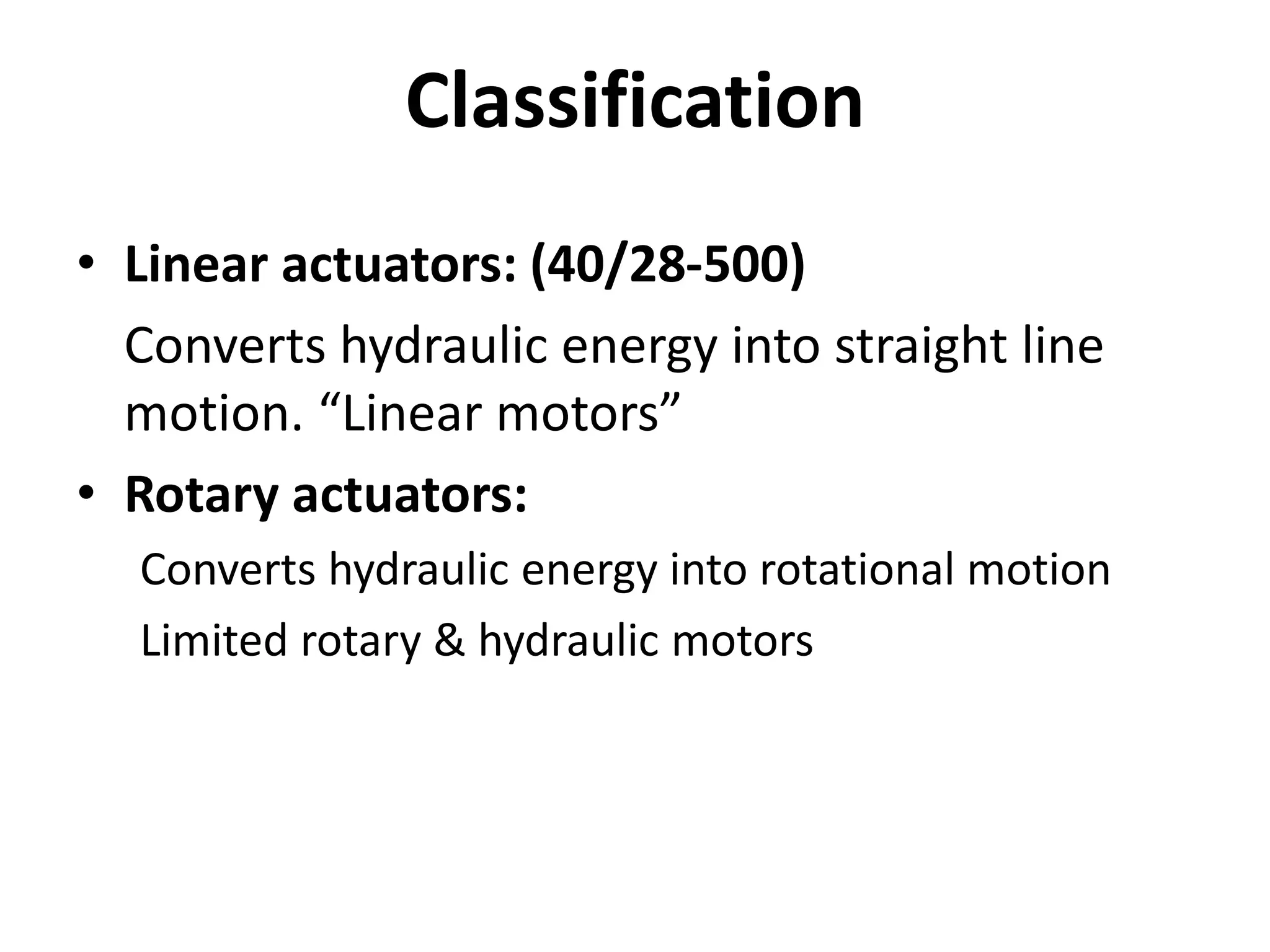 Classification

• Linear actuators: (40/28-500)

Converts hydraulic energy into straight line motion. “Linear motors”

• Rotary actuators:

Converts hydraulic energy into rotational motion

Limited rotary & hydraulic motors